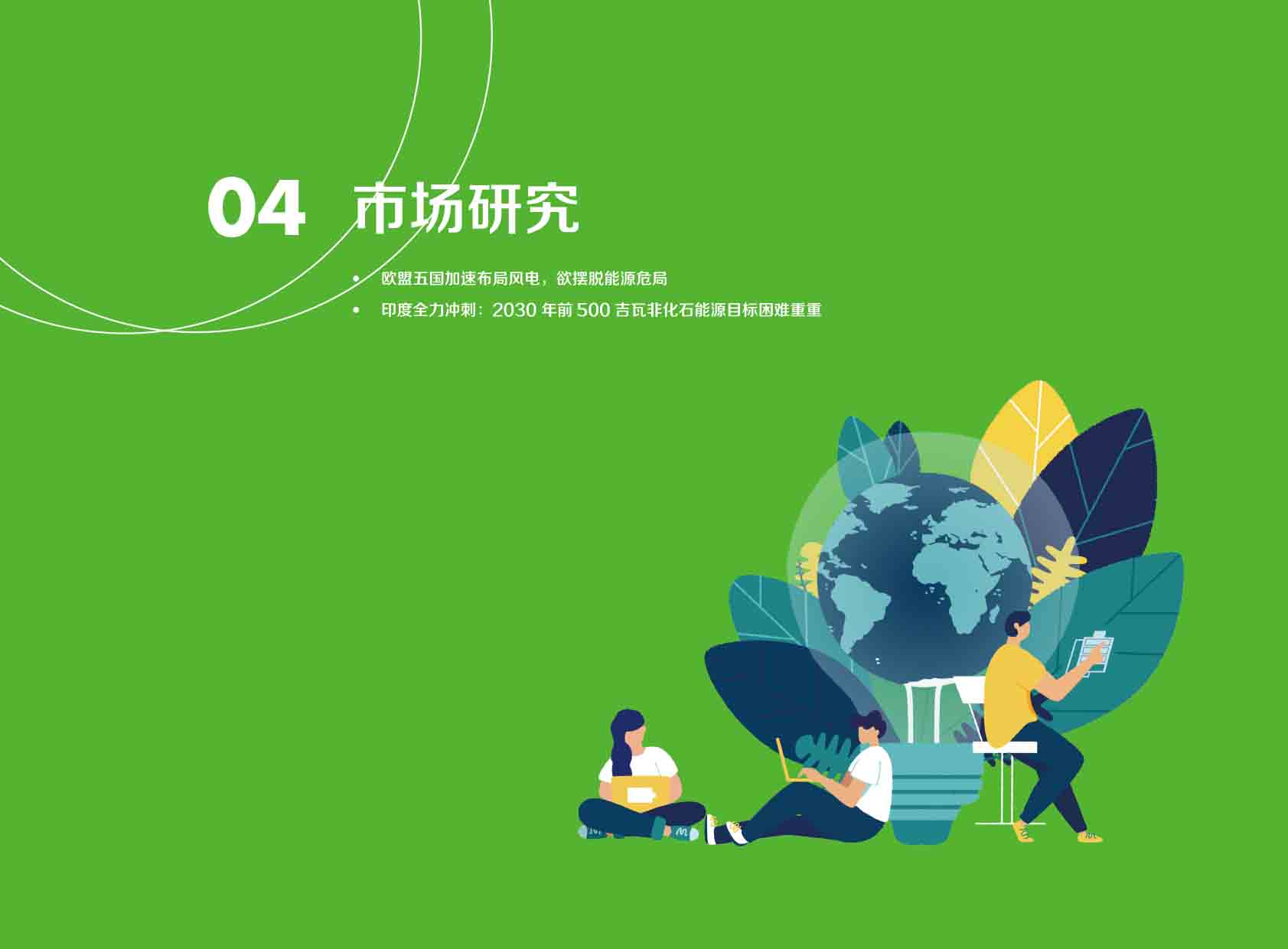 04 市场研究

• 欧盟五国加速布局风电，欲摆脱能源危局
• 印度全力冲刺：2030 年前 500 吉瓦非化石能源目标困难重重